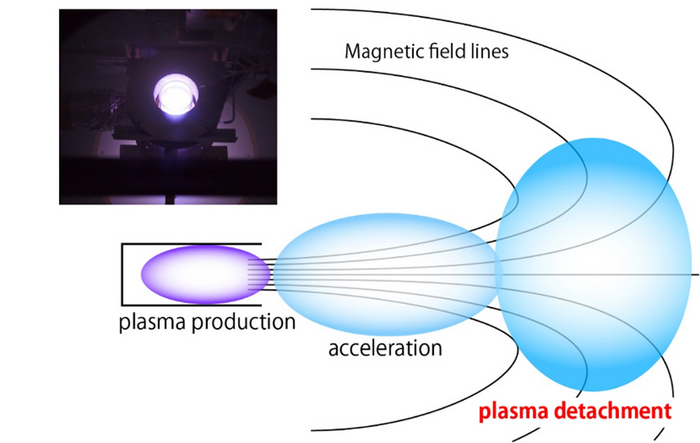 Magnetic field lines

plasma production

acceleration

plasma detachment